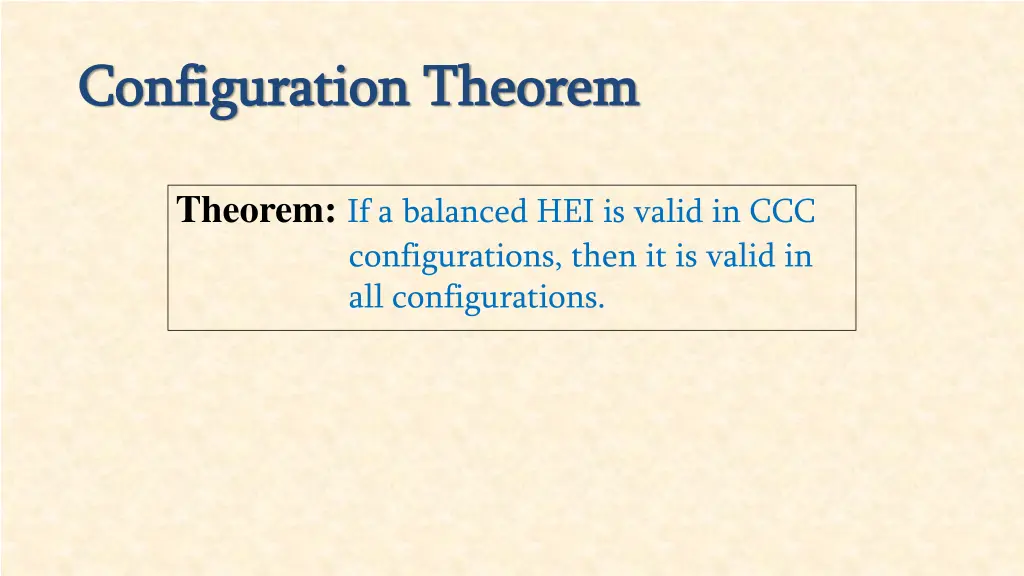 Configuration Theorem

Theorem: If a balanced HEI is valid in CCC configurations, then it is valid in all configurations.